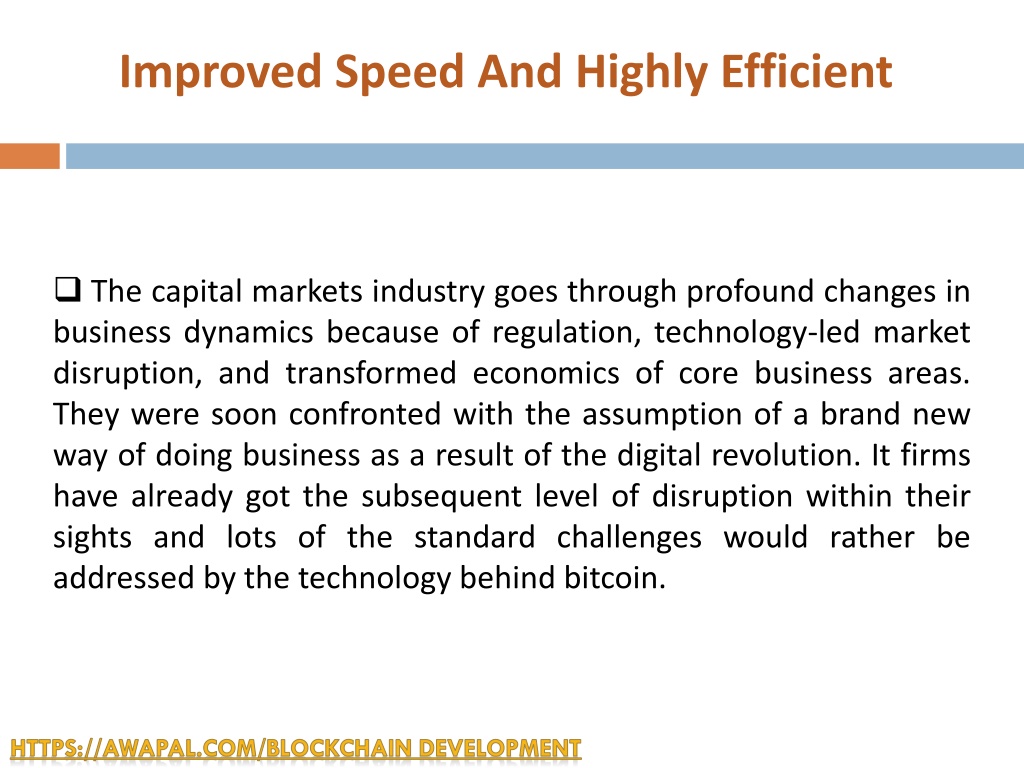 Improved Speed And Highly Efficient

❑ The capital markets industry goes through profound changes in business dynamics because of regulation, technology-led market disruption, and transformed economics of core business areas. They were soon confronted with the assumption of a brand new way of doing business as a result of the digital revolution. It firms have already got the subsequent level of disruption within their sights and lots of the standard challenges would rather be addressed by the technology behind bitcoin.

HTTPS://AWAPAL.COM/BLOCKCHAIN DEVELOPMENT